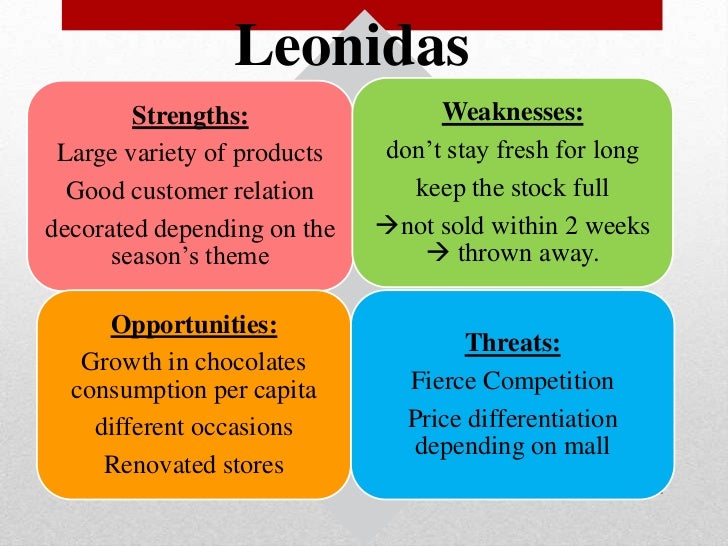 Leonidas

Strengths:
Large variety of products
Good customer relation
decorated depending on the season's theme

Weaknesses:
don't stay fresh for long
keep the stock full
→not sold within 2 weeks
→ thrown away.

Opportunities:
Growth in chocolates consumption per capita
different occasions
Renovated stores

Threats:
Fierce Competition
Price differentiation depending on mall